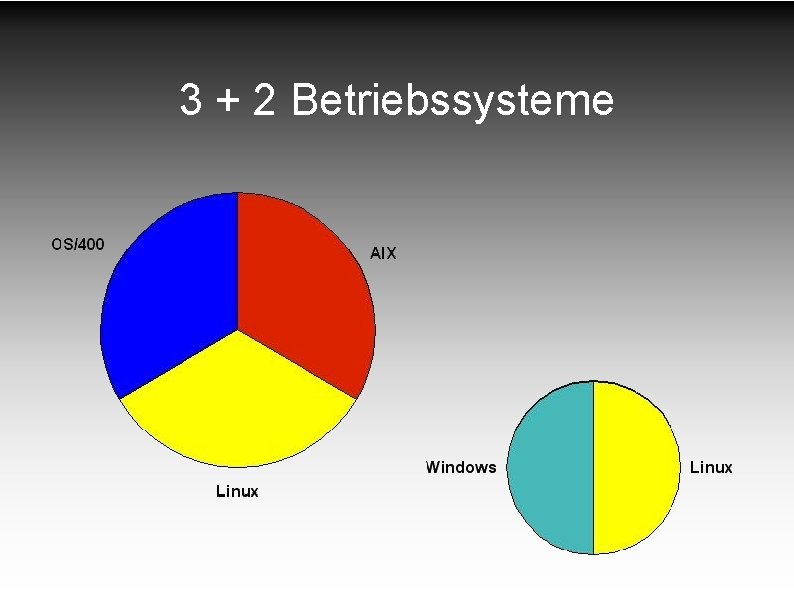 3 + 2 Betriebssysteme

OS/400

AIX

Linux

Windows

Linux